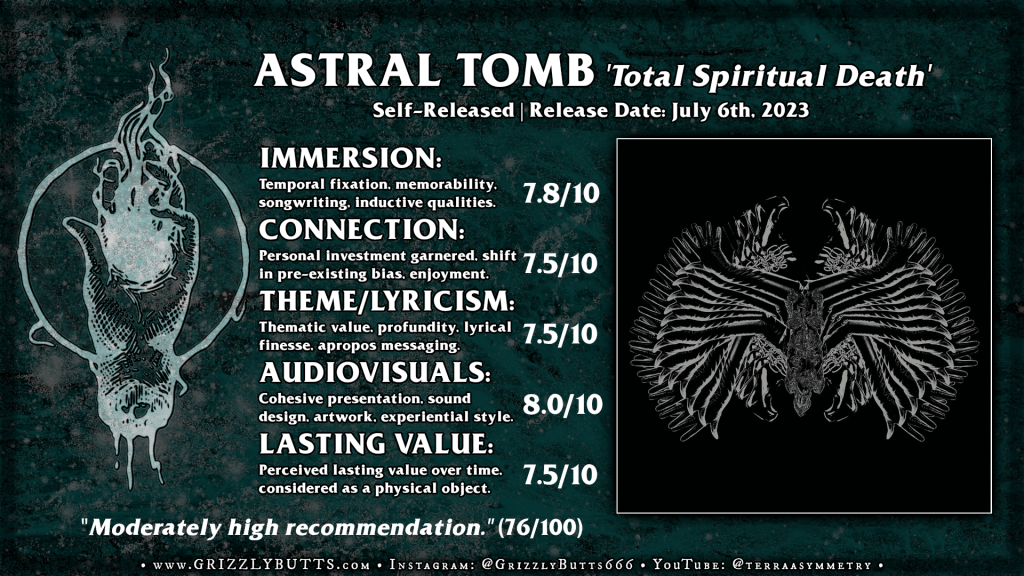 ASTRAL TOMB 'Total Spiritual Death'
Self-Released | Release Date: July 6th, 2023

IMMERSION:
Temporal fixation, memorability, songwriting, inductive qualities. 7.8/10

CONNECTION:
Personal investment garnered, shift in pre-existing bias, enjoyment. 7.5/10

THEME/LYRICISM:
Thematic value, profundity, lyrical finesse, apropos messaging. 7.5/10

AUDIOVISUALS:
Cohesive presentation, sound design, artwork, experiential style. 8.0/10

LASTING VALUE:
Perceived lasting value over time, considered as a physical object. 7.5/10

"Moderately high recommendation." (76/100)

• www.GRIZZLYBUTTS.com • Instagram: @GrizzlyButts666 • YouTube: @terraasymmetry •